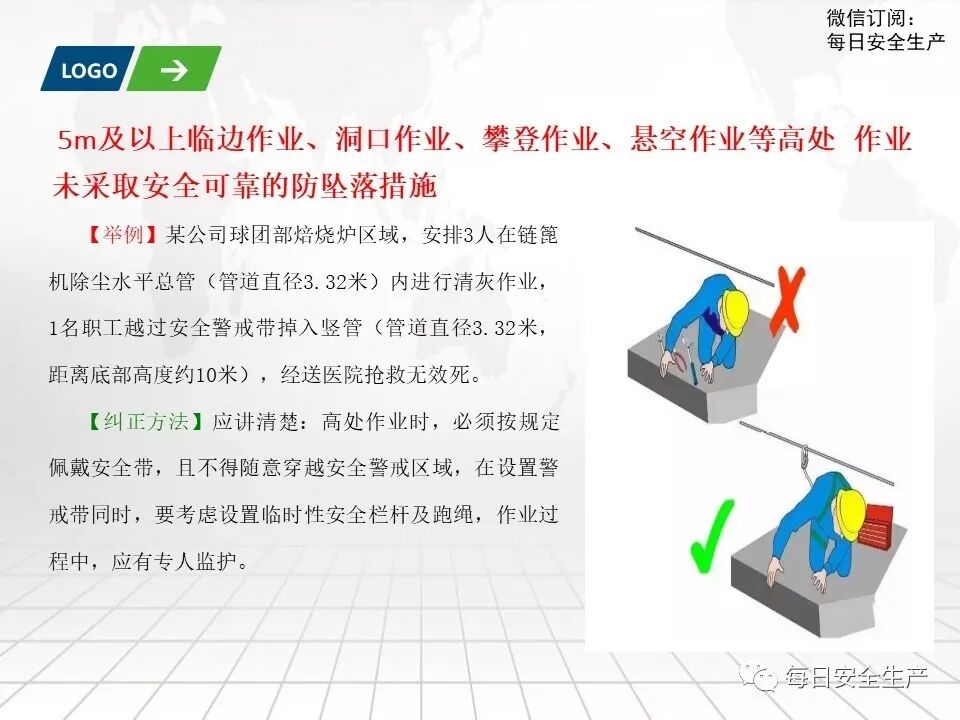 微信订阅：
每日安全生产

LOGO

5m及以上临边作业、洞口作业、攀登作业、悬空作业等高处 作业未采取安全可靠的防坠落措施

【举例】某公司球团部焙烧炉区域，安排3人在链篦机除尘水平总管（管道直径3.32米）内进行清灰作业，1名职工越过安全警戒带掉入竖管（管道直径3.32米，距离底部高度约10米），经送医院抢救无效死。

【纠正方法】应讲清楚：高处作业时，必须按规定佩戴安全带，且不得随意穿越安全警戒区域，在设置警戒带同时，要考虑设置临时性安全栏杆及跑绳，作业过程中，应有专人监护。

每日安全生产